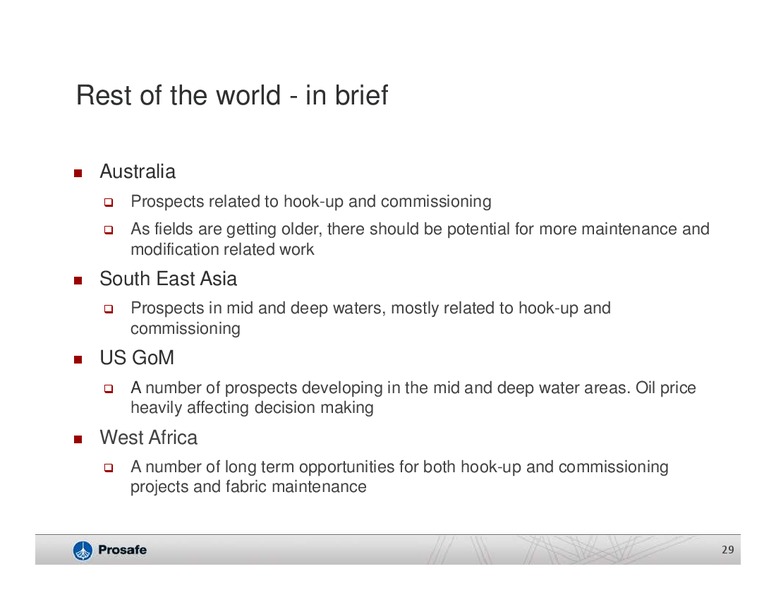 Rest of the world - in brief

Australia

Prospects related to hook-up and commissioning

As fields are getting older, there should be potential for more maintenance and modification related work

South East Asia

Prospects in mid and deep waters, mostly related to hook-up and commissioning

US GoM

A number of prospects developing in the mid and deep water areas. Oil price heavily affecting decision making

West Africa

A number of long term opportunities for both hook-up and commissioning projects and fabric maintenance

Prosafe

29